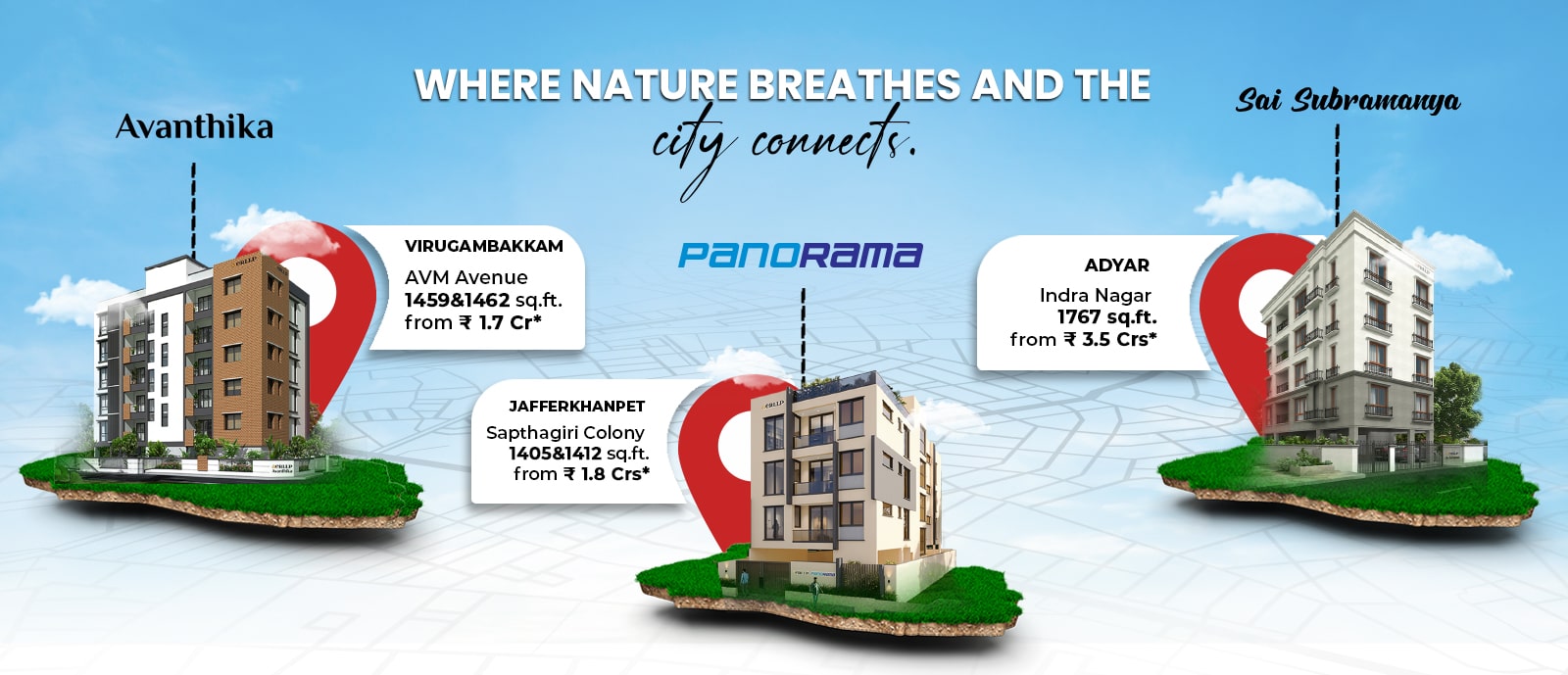 WHERE NATURE BREATHES AND THE city connects.

Avanthika

VIRUGAMBAKKAM
AVM Avenue
1459&1462 sq.ft.
from ₹ 1.7 Cr*

PANORAMA

JAFFERKHANPET
Sapthagiri Colony
1405&1412 sq.ft.
from ₹ 1.8 Crs*

Sai Subramanya

ADYAR
Indra Nagar
1767 sq.ft.
from ₹ 3.5 Crs*